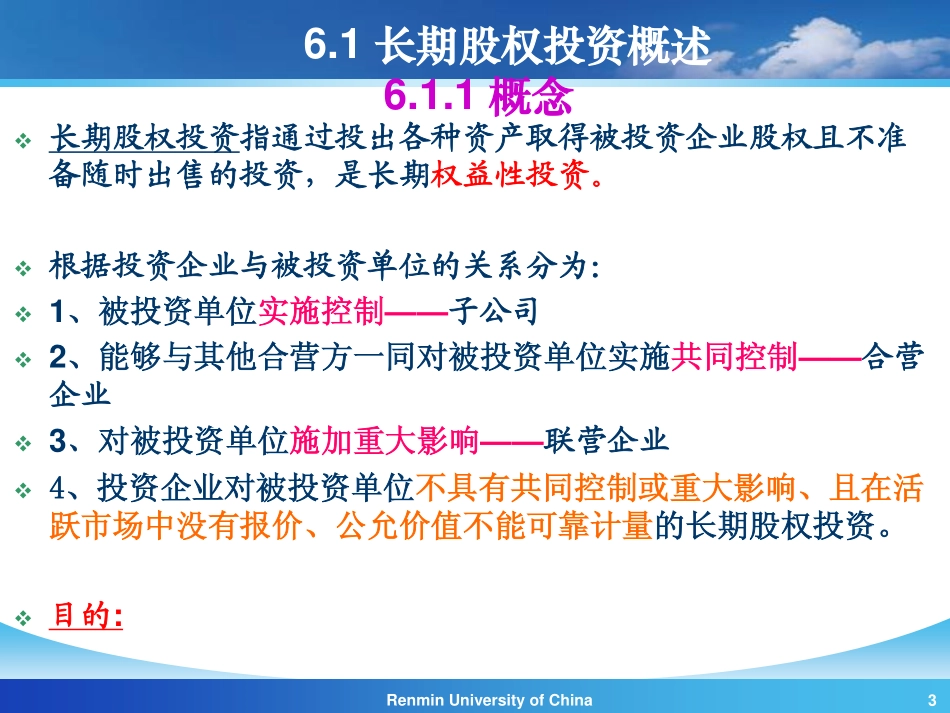 6.1 长期股权投资概述
6.1.1 概念

❖ 长期股权投资指通过投出各种资产取得被投资企业股权且不准备随时出售的投资，是长期权益性投资。

❖ 根据投资企业与被投资单位的关系分为：
❖ 1、被投资单位实施控制——子公司
❖ 2、能够与其他合营方一同对被投资单位实施共同控制——合营企业
❖ 3、对被投资单位施加重大影响——联营企业
❖ 4、投资企业对被投资单位不具有共同控制或重大影响、且在活跃市场中没有报价、公允价值不能可靠计量的长期股权投资。

❖ 目的：

Renmin University of China
3